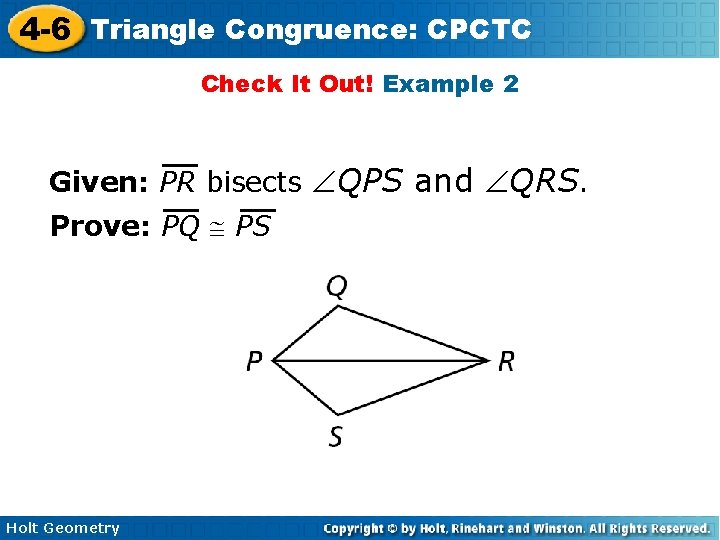 4-6 Triangle Congruence: CPCTC

Check It Out! Example 2

Given: $\overline{PR}$ bisects $\angle QPS$ and $\angle QRS$.

Prove: $\overline{PQ} \cong \overline{PS}$

Q

P

R

S

Holt Geometry

Copyright © by Holt, Rinehart and Winston. All Rights Reserved.